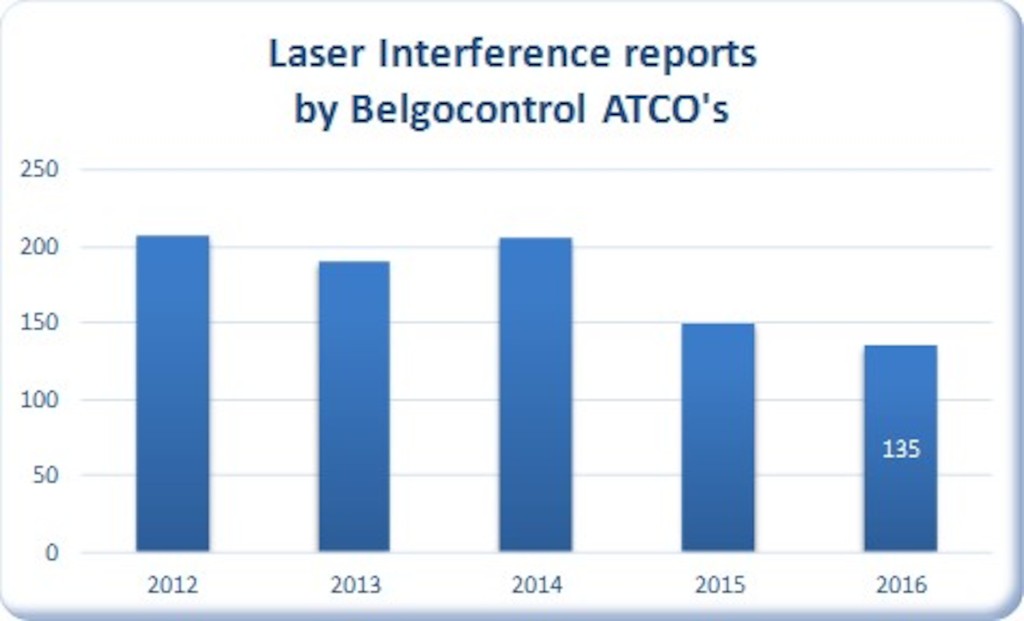 Laser Interference reports
by Belgocontrol ATCO's

250
200
150
100
50
0

135

2012
2013
2014
2015
2016